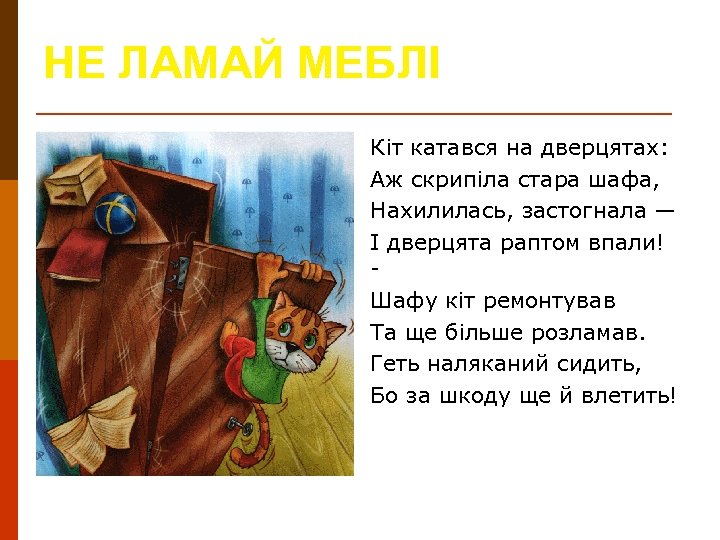 НЕ ЛАМАЙ МЕБЛІ

Кіт катався на дверцятах:
Аж скрипіла стара шафа,
Нахилилась, застогнала —
І дверцята раптом впали!
-
Шафу кіт ремонтував
Та ще більше розламав.
Геть наляканий сидить,
Бо за шкоду ще й влетить!